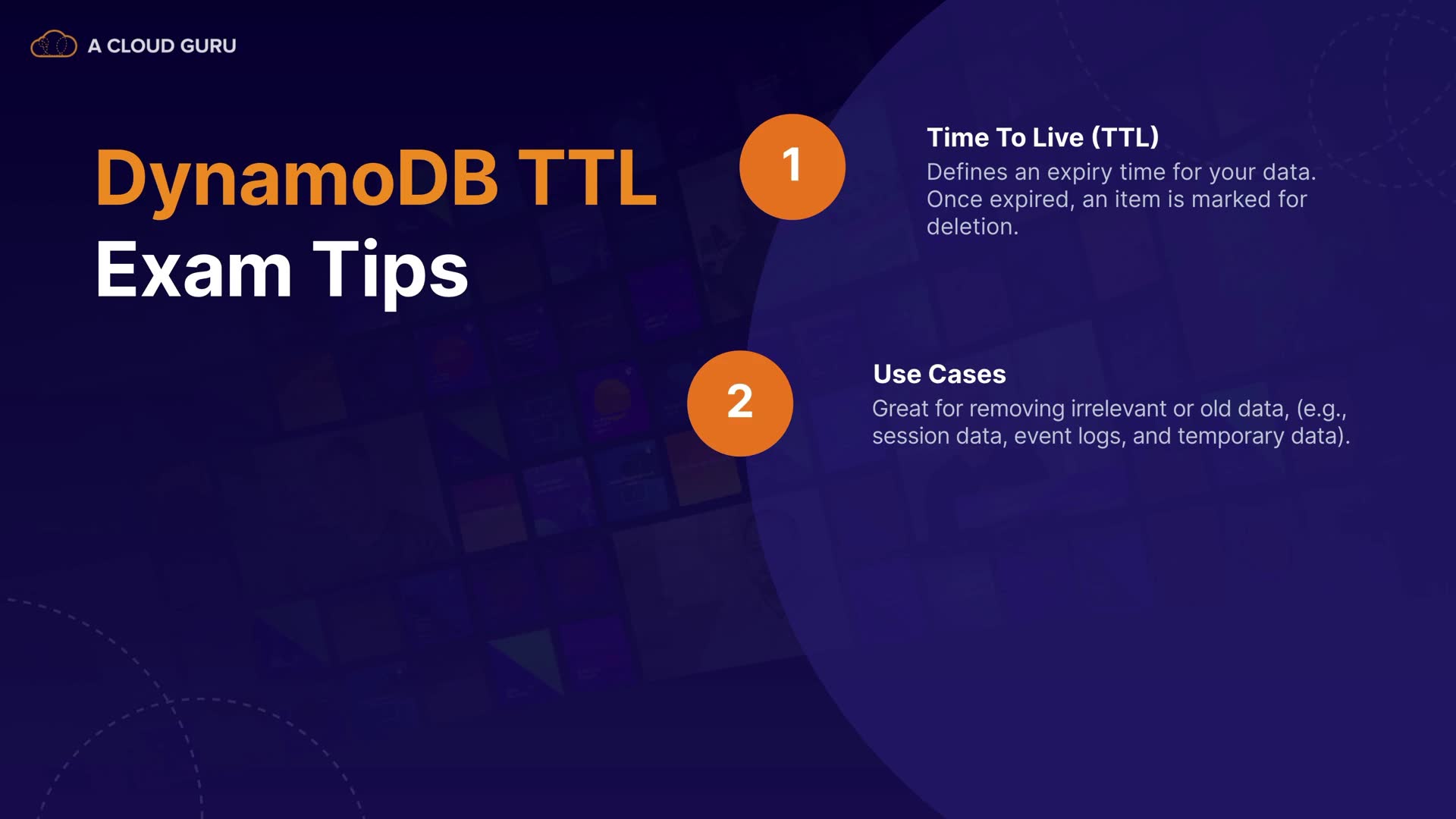 A CLOUD GURU

DynamoDB TTL
Exam Tips

1

Time To Live (TTL)
Defines an expiry time for your data. Once expired, an item is marked for deletion.

2

Use Cases
Great for removing irrelevant or old data, (e.g., session data, event logs, and temporary data).